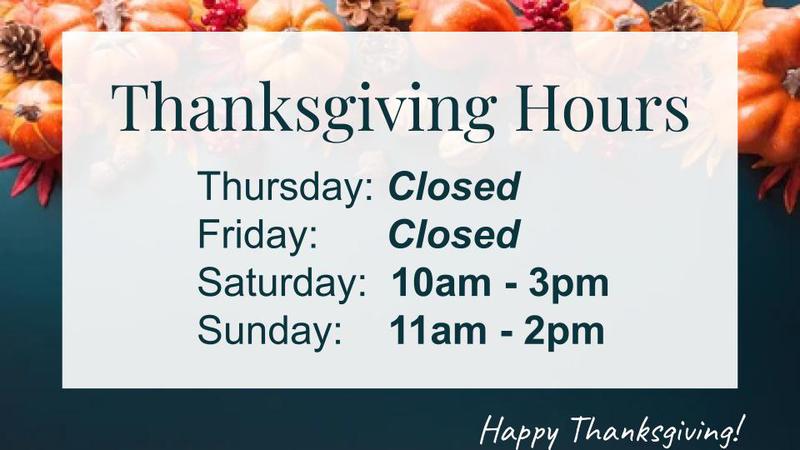 Thanksgiving Hours

Thursday: Closed
Friday: Closed
Saturday: 10am - 3pm
Sunday: 11am - 2pm

Happy Thanksgiving!